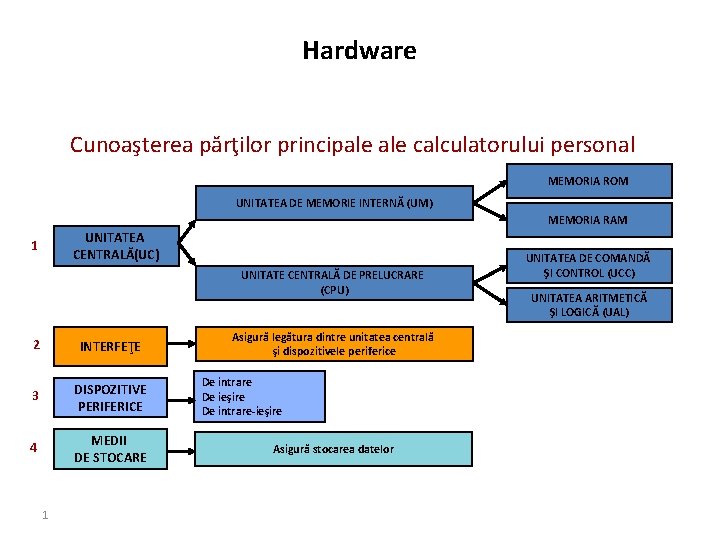 Hardware

Cunoaşterea părţilor principale ale calculatorului personal

1

UNITATEA CENTRALĂ(UC)

UNITATEA DE MEMORIE INTERNĂ (UM)

MEMORIA ROM

MEMORIA RAM

UNITATE CENTRALĂ DE PRELUCRARE (CPU)

UNITATEA DE COMANDĂ ŞI CONTROL (UCC)

UNITATEA ARITMETICĂ ŞI LOGICĂ (UAL)

2

INTERFEŢE

Asigură legătura dintre unitatea centrală şi dispozitivele periferice

3

DISPOZITIVE PERIFERICE

De intrare
De ieşire
De intrare-ieşire

4

MEDII DE STOCARE

Asigură stocarea datelor

1